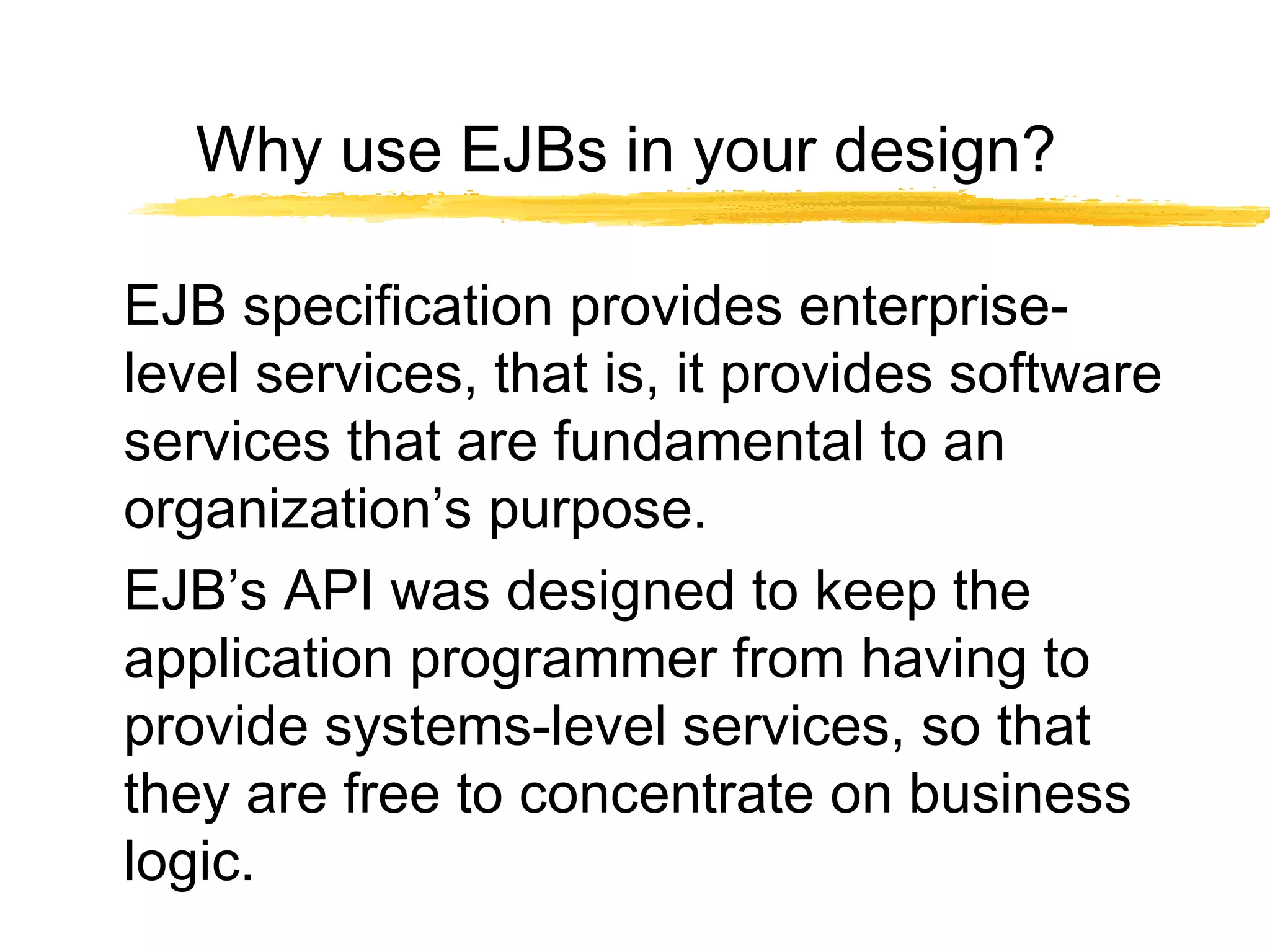 Why use EJBs in your design?

EJB specification provides enterprise-level services, that is, it provides software services that are fundamental to an organization’s purpose.

EJB’s API was designed to keep the application programmer from having to provide systems-level services, so that they are free to concentrate on business logic.